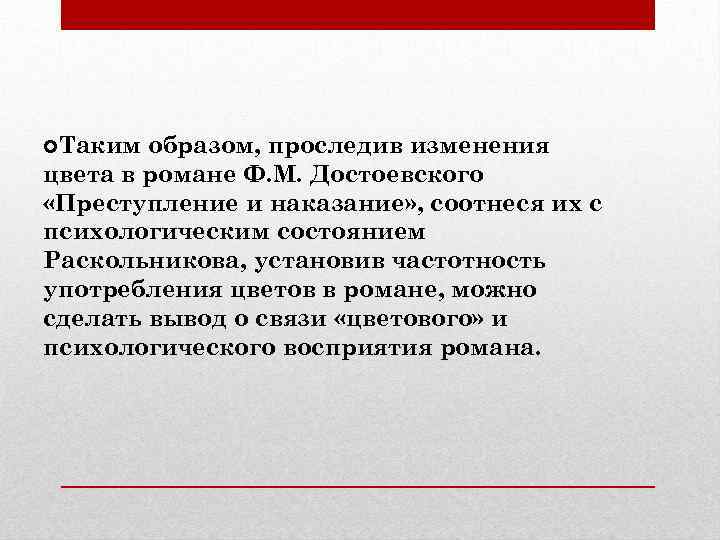 Таким образом, проследив изменения цвета в романе Ф.М. Достоевского «Преступление и наказание», соотнеся их с психологическим состоянием Раскольникова, установив частотность употребления цветов в романе, можно сделать вывод о связи «цветового» и психологического восприятия романа.